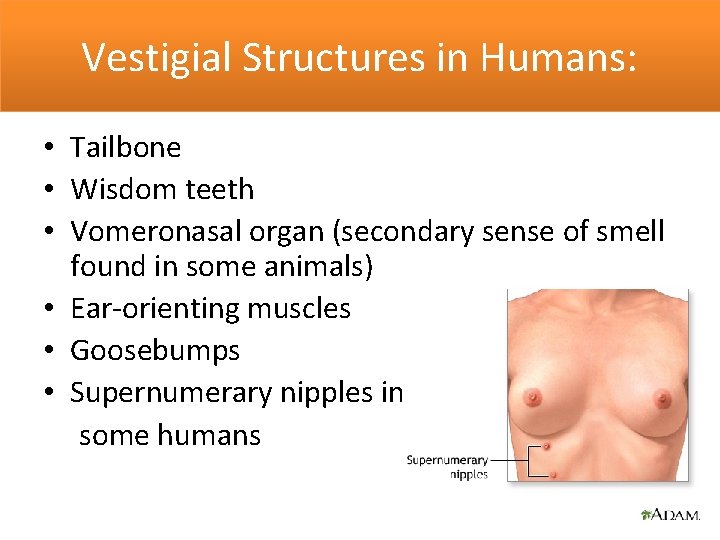 Vestigial Structures in Humans:

• Tailbone
• Wisdom teeth
• Vomeronasal organ (secondary sense of smell found in some animals)
• Ear-orienting muscles
• Goosebumps
• Supernumerary nipples in some humans

Supernumerary nipples

A.D.A.M.